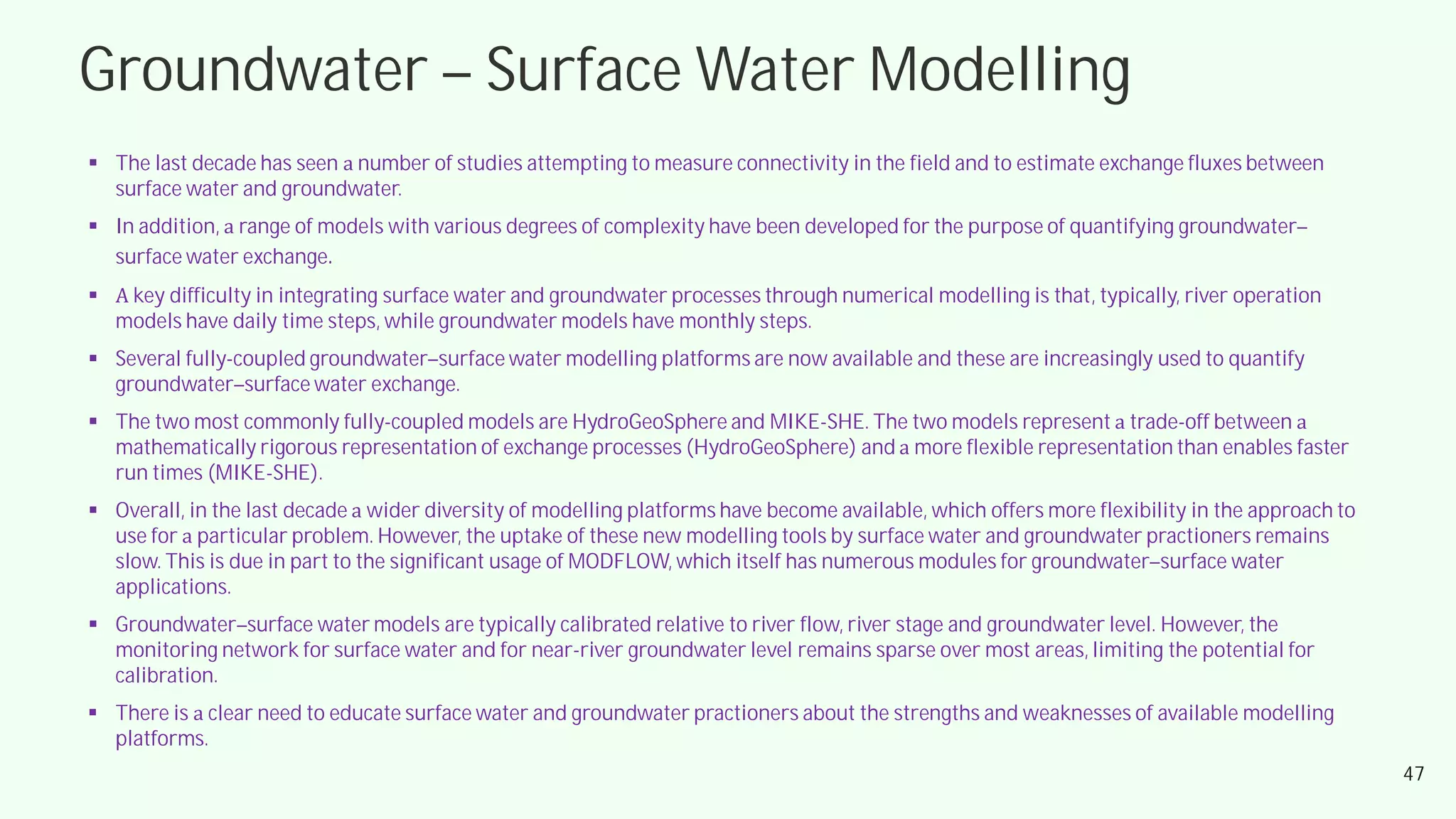 Groundwater – Surface Water Modelling

▪ The last decade has seen a number of studies attempting to measure connectivity in the field and to estimate exchange fluxes between surface water and groundwater.

▪ In addition, a range of models with various degrees of complexity have been developed for the purpose of quantifying groundwater–surface water exchange.

▪ A key difficulty in integrating surface water and groundwater processes through numerical modelling is that, typically, river operation models have daily time steps, while groundwater models have monthly steps.

▪ Several fully-coupled groundwater–surface water modelling platforms are now available and these are increasingly used to quantify groundwater–surface water exchange.

▪ The two most commonly fully-coupled models are HydroGeoSphere and MIKE-SHE. The two models represent a trade-off between a mathematically rigorous representation of exchange processes (HydroGeoSphere) and a more flexible representation than enables faster run times (MIKE-SHE).

▪ Overall, in the last decade a wider diversity of modelling platforms have become available, which offers more flexibility in the approach to use for a particular problem. However, the uptake of these new modelling tools by surface water and groundwater practioners remains slow. This is due in part to the significant usage of MODFLOW, which itself has numerous modules for groundwater–surface water applications.

▪ Groundwater–surface water models are typically calibrated relative to river flow, river stage and groundwater level. However, the monitoring network for surface water and for near-river groundwater level remains sparse over most areas, limiting the potential for calibration.

▪ There is a clear need to educate surface water and groundwater practioners about the strengths and weaknesses of available modelling platforms.

47